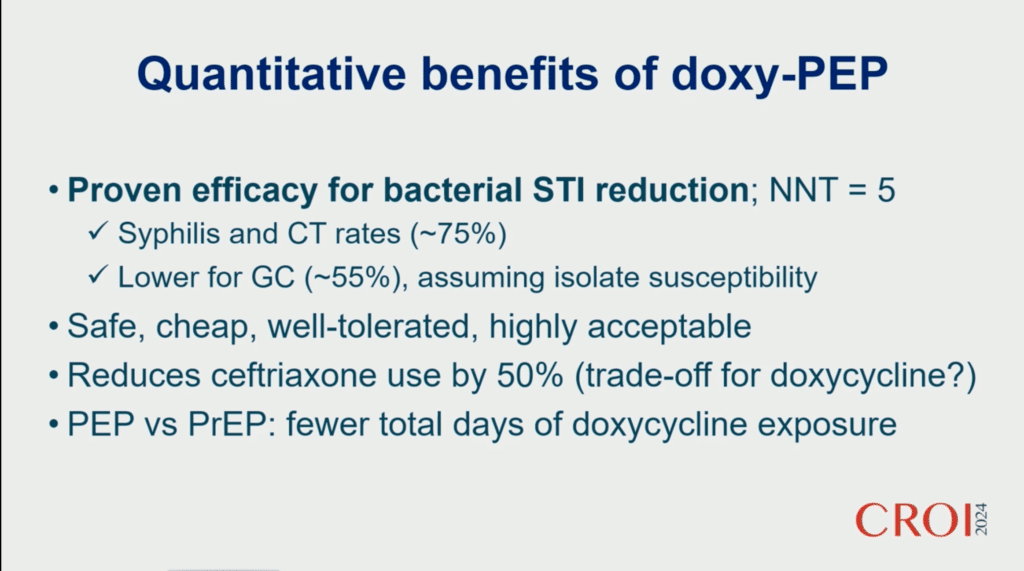 Quantitative benefits of doxy-PEP

• Proven efficacy for bacterial STI reduction; NNT = 5
✓ Syphilis and CT rates (~75%)
✓ Lower for GC (~55%), assuming isolate susceptibility
• Safe, cheap, well-tolerated, highly acceptable
• Reduces ceftriaxone use by 50% (trade-off for doxycycline?)
• PEP vs PrEP: fewer total days of doxycycline exposure

CROI 2024